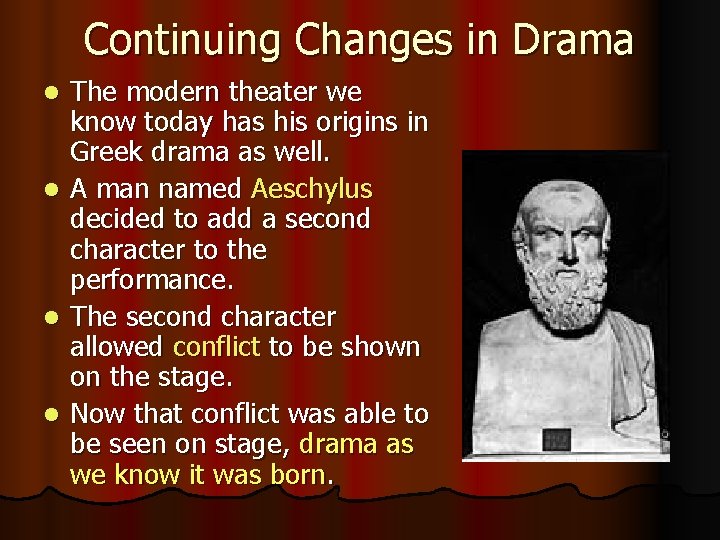 Continuing Changes in Drama

- The modern theater we know today has his origins in Greek drama as well.
- A man named Aeschylus decided to add a second character to the performance.
- The second character allowed conflict to be shown on the stage.
- Now that conflict was able to be seen on stage, drama as we know it was born.